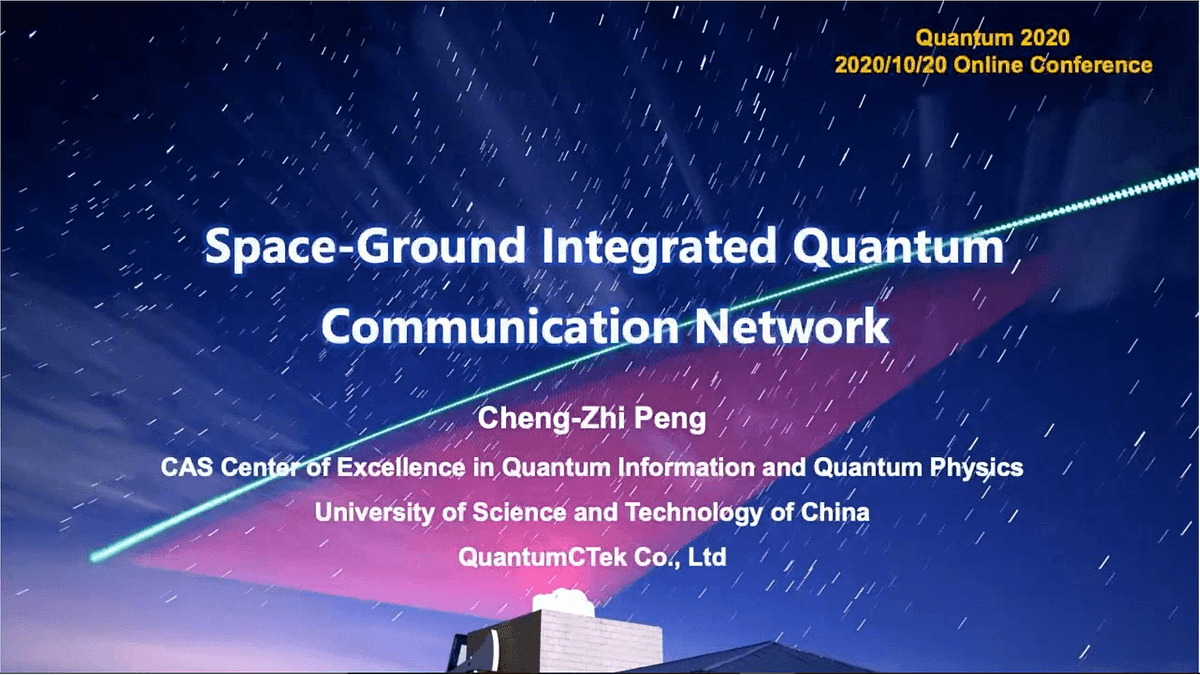 Quantum 2020
2020/10/20 Online Conference

Space-Ground Integrated Quantum Communication Network

Cheng-Zhi Peng

CAS Center of Excellence in Quantum Information and Quantum Physics

University of Science and Technology of China

QuantumCTek Co., Ltd